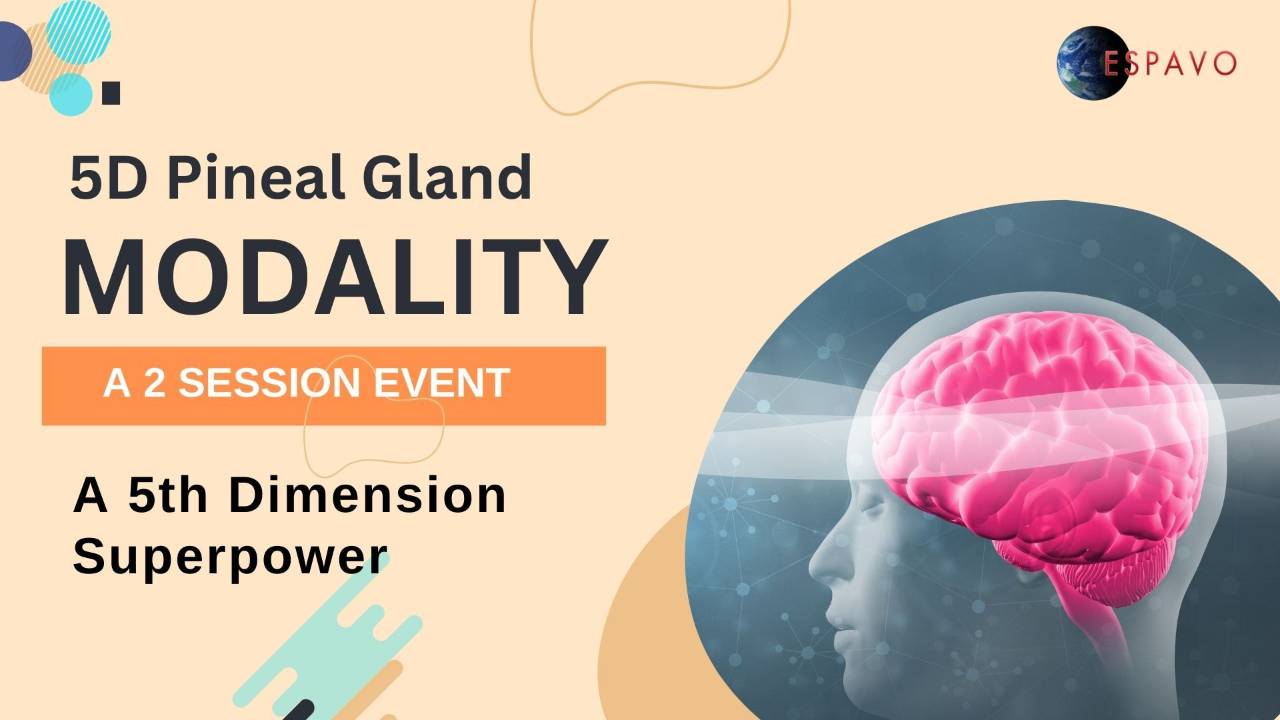 ESPAVO

5D Pineal Gland
MODALITY

A 2 SESSION EVENT

A 5th Dimension Superpower